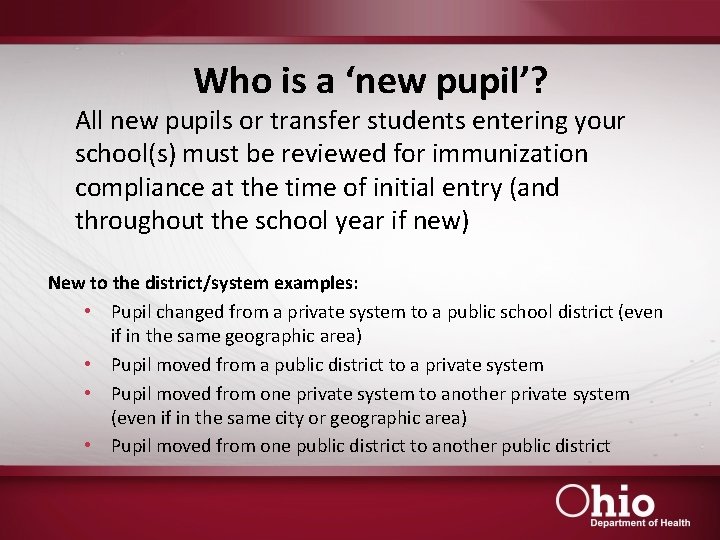 Who is a 'new pupil'?

All new pupils or transfer students entering your school(s) must be reviewed for immunization compliance at the time of initial entry (and throughout the school year if new)

New to the district/system examples:

• Pupil changed from a private system to a public school district (even if in the same geographic area)
• Pupil moved from a public district to a private system
• Pupil moved from one private system to another private system (even if in the same city or geographic area)
• Pupil moved from one public district to another public district

Ohio
Department of Health